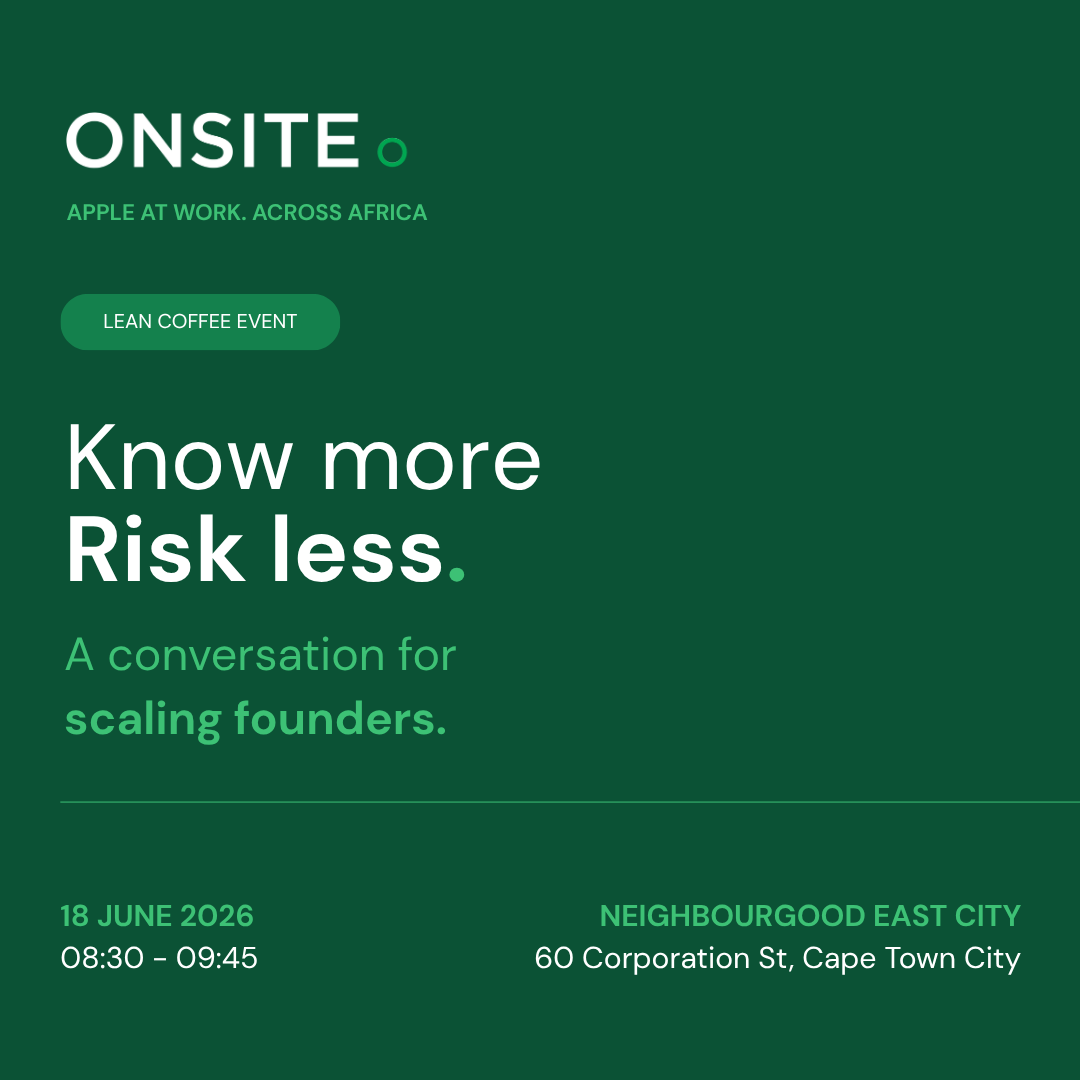 ONSITE

APPLE AT WORK. ACROSS AFRICA

LEAN COFFEE EVENT

Know more
Risk less.

A conversation for scaling founders.

18 JUNE 2026
08:30 - 09:45

NEIGHBOURGOOD EAST CITY
60 Corporation St, Cape Town City